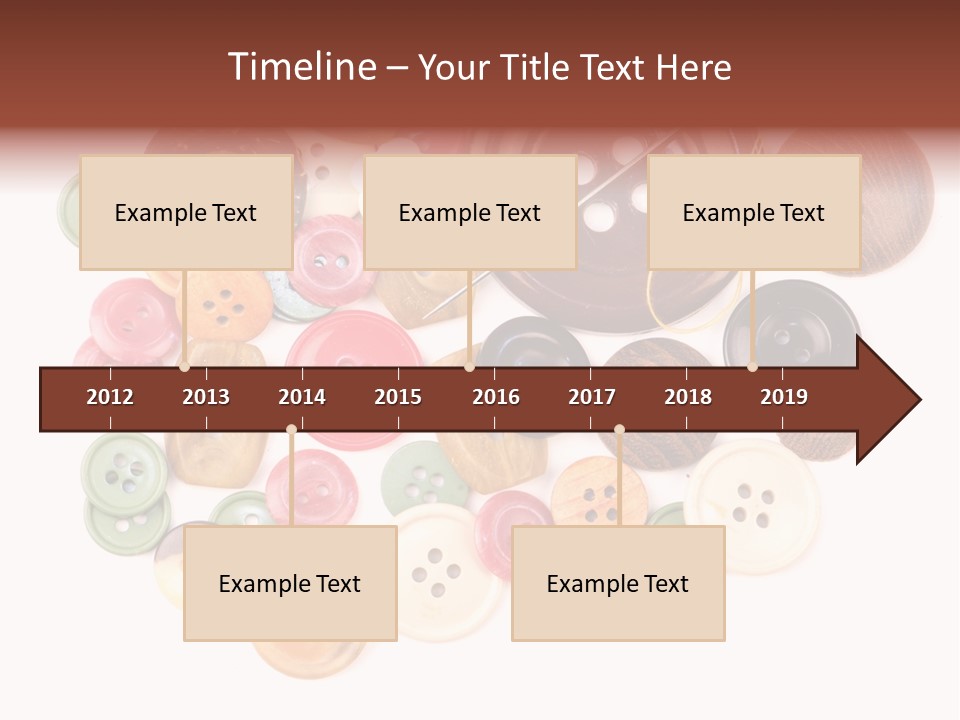 Timeline – Your Title Text Here

Example Text

Example Text

Example Text

2012 2013 2014 2015 2016 2017 2018 2019

Example Text

Example Text